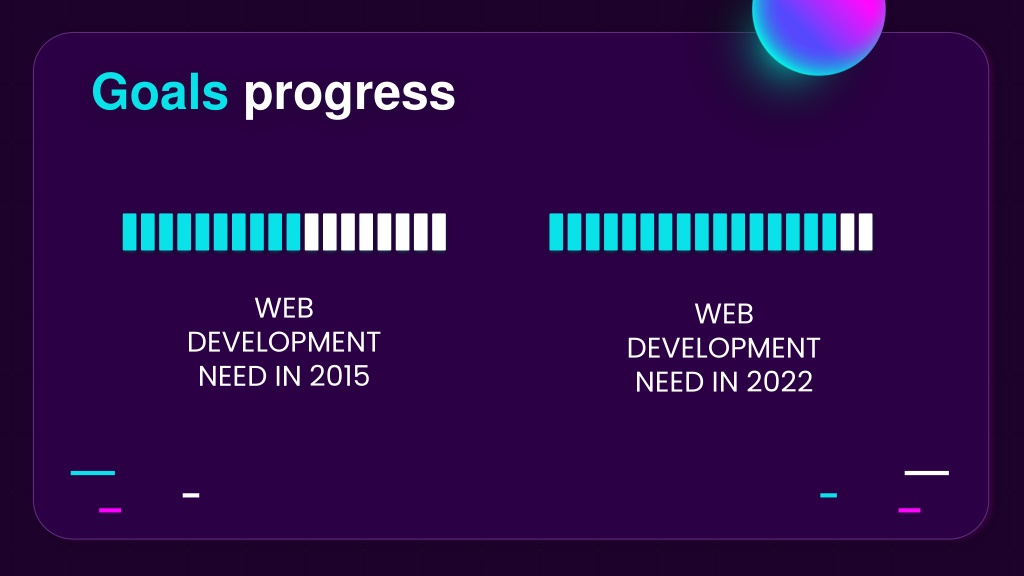 Goals progress

WEB DEVELOPMENT NEED IN 2015

WEB DEVELOPMENT NEED IN 2022